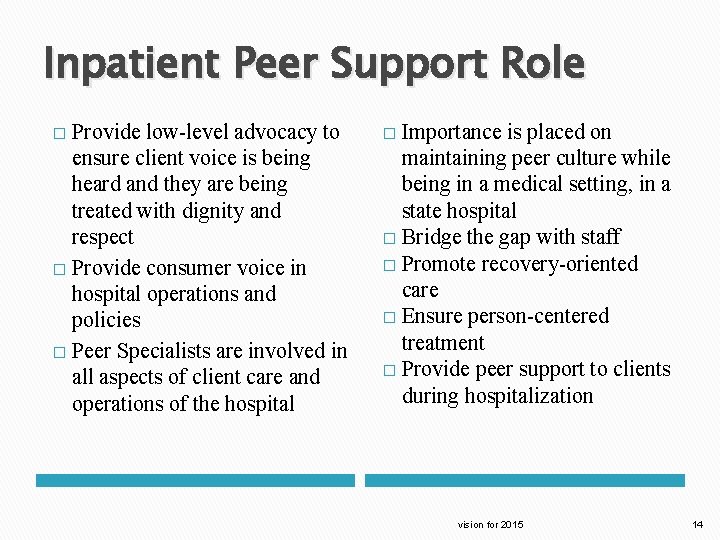 Inpatient Peer Support Role

□ Provide low-level advocacy to ensure client voice is being heard and they are being treated with dignity and respect
□ Provide consumer voice in hospital operations and policies
□ Peer Specialists are involved in all aspects of client care and operations of the hospital

□ Importance is placed on maintaining peer culture while being in a medical setting, in a state hospital
□ Bridge the gap with staff
□ Promote recovery-oriented care
□ Ensure person-centered treatment
□ Provide peer support to clients during hospitalization

vision for 2015

14